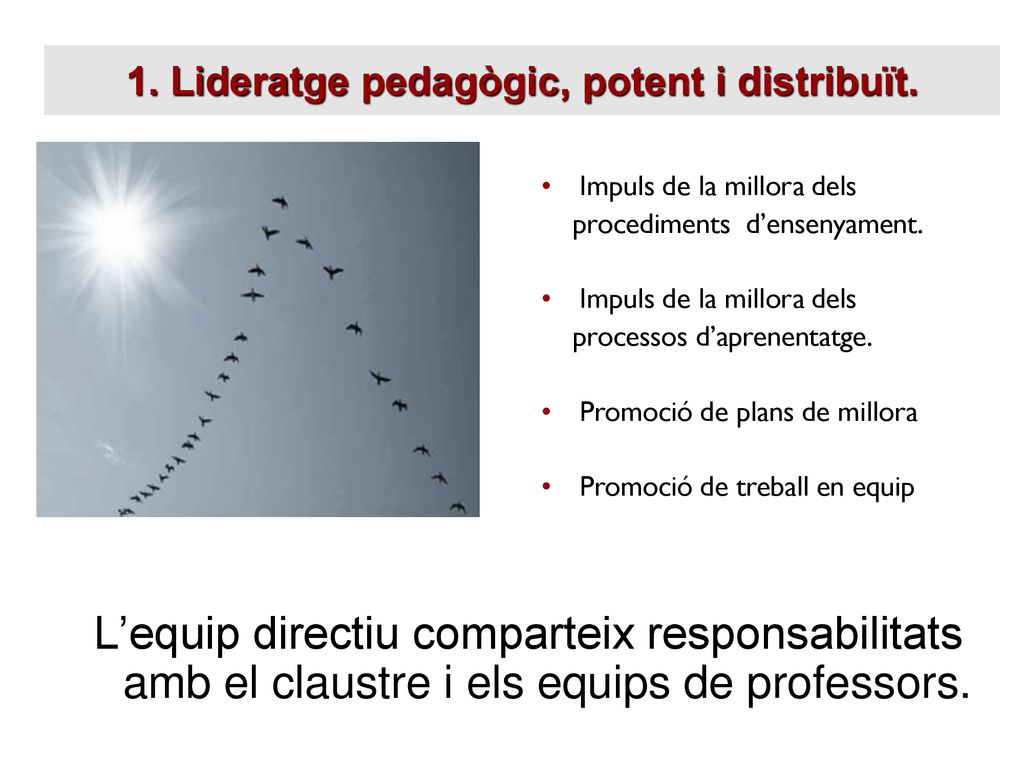 1. Lideratge pedagògic, potent i distribuït.

• Impuls de la millora dels procediments d’ensenyament.

• Impuls de la millora dels processos d’aprenentatge.

• Promoció de plans de millora

• Promoció de treball en equip

L’equip directiu comparteix responsabilitats amb el claustre i els equips de professors.